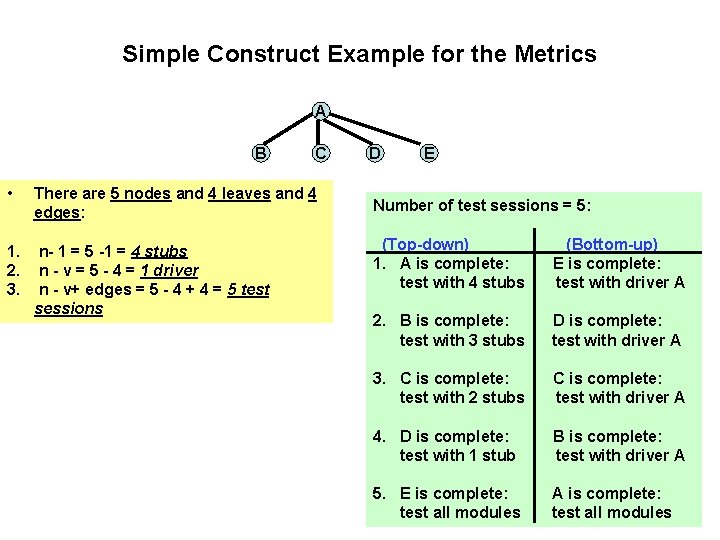 Simple Construct Example for the Metrics

A

B C D E

• There are 5 nodes and 4 leaves and 4 edges:

1. n- 1 = 5 -1 = 4 stubs
2. n - v = 5 - 4 = 1 driver
3. n - v+ edges = 5 - 4 + 4 = 5 test sessions

Number of test sessions = 5:

| (Top-down) | (Bottom-up) |
|---|---|
| 1. A is complete: test with 4 stubs | E is complete: test with driver A |
| 2. B is complete: test with 3 stubs | D is complete: test with driver A |
| 3. C is complete: test with 2 stubs | C is complete: test with driver A |
| 4. D is complete: test with 1 stub | B is complete: test with driver A |
| 5. E is complete: test all modules | A is complete: test all modules |